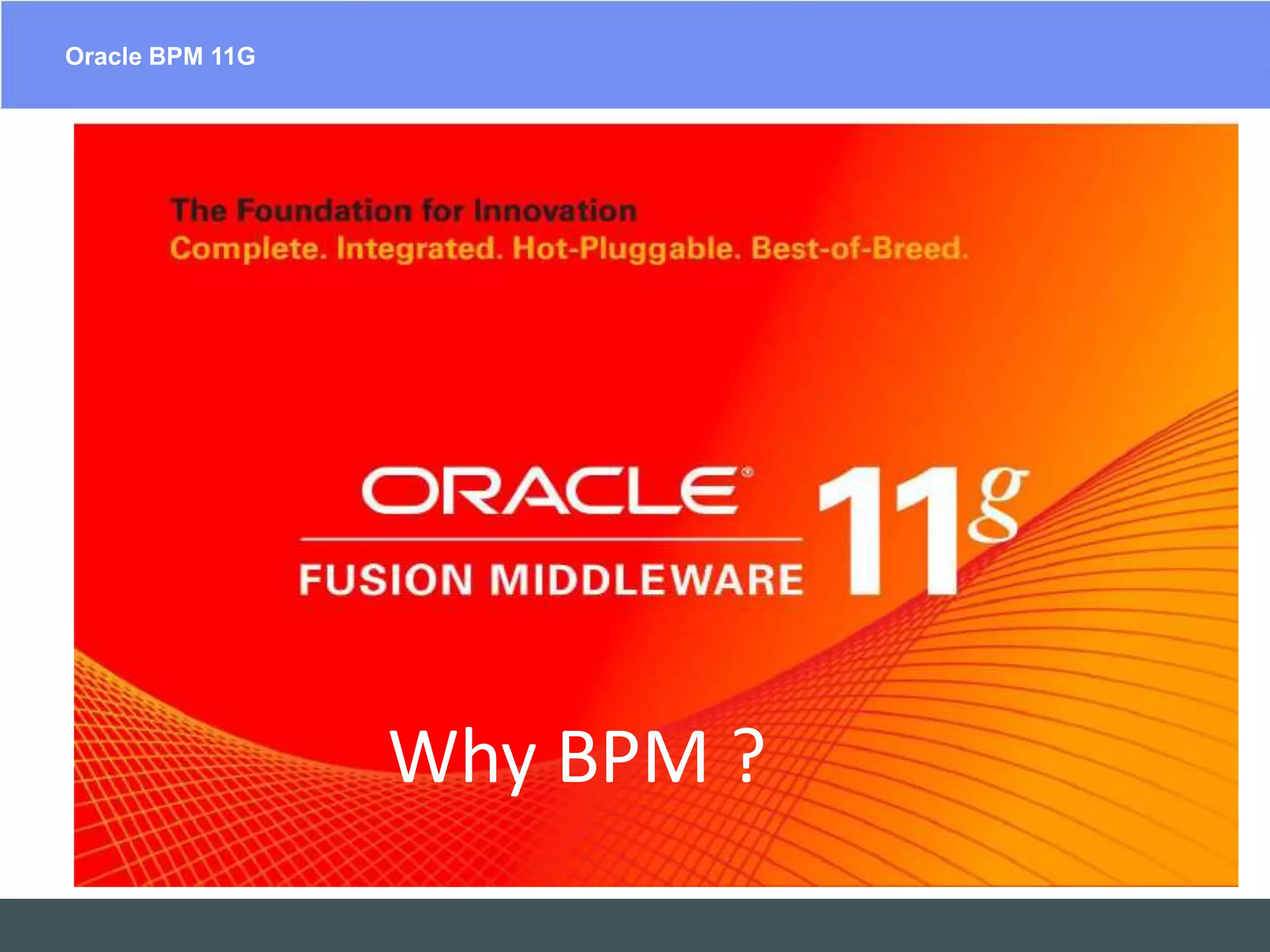 Oracle BPM 11G

The Foundation for Innovation
Complete. Integrated. Hot-Pluggable. Best-of-Breed.

ORACLE®
FUSION MIDDLEWARE
11g

Why BPM ?